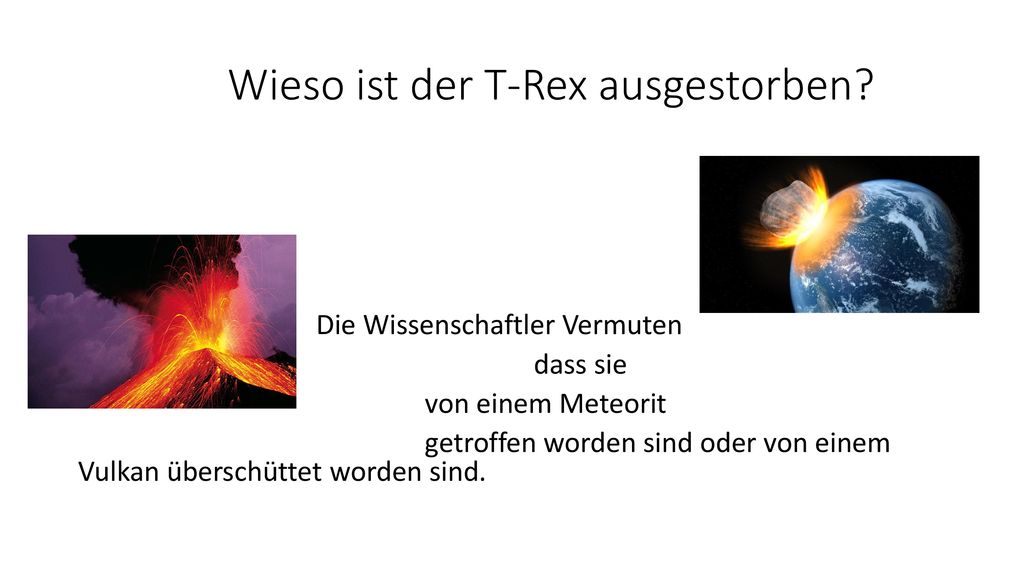 Wieso ist der T-Rex ausgestorben?

Die Wissenschaftler Vermuten dass sie von einem Meteorit getroffen worden sind oder von einem Vulkan überschüttet worden sind.